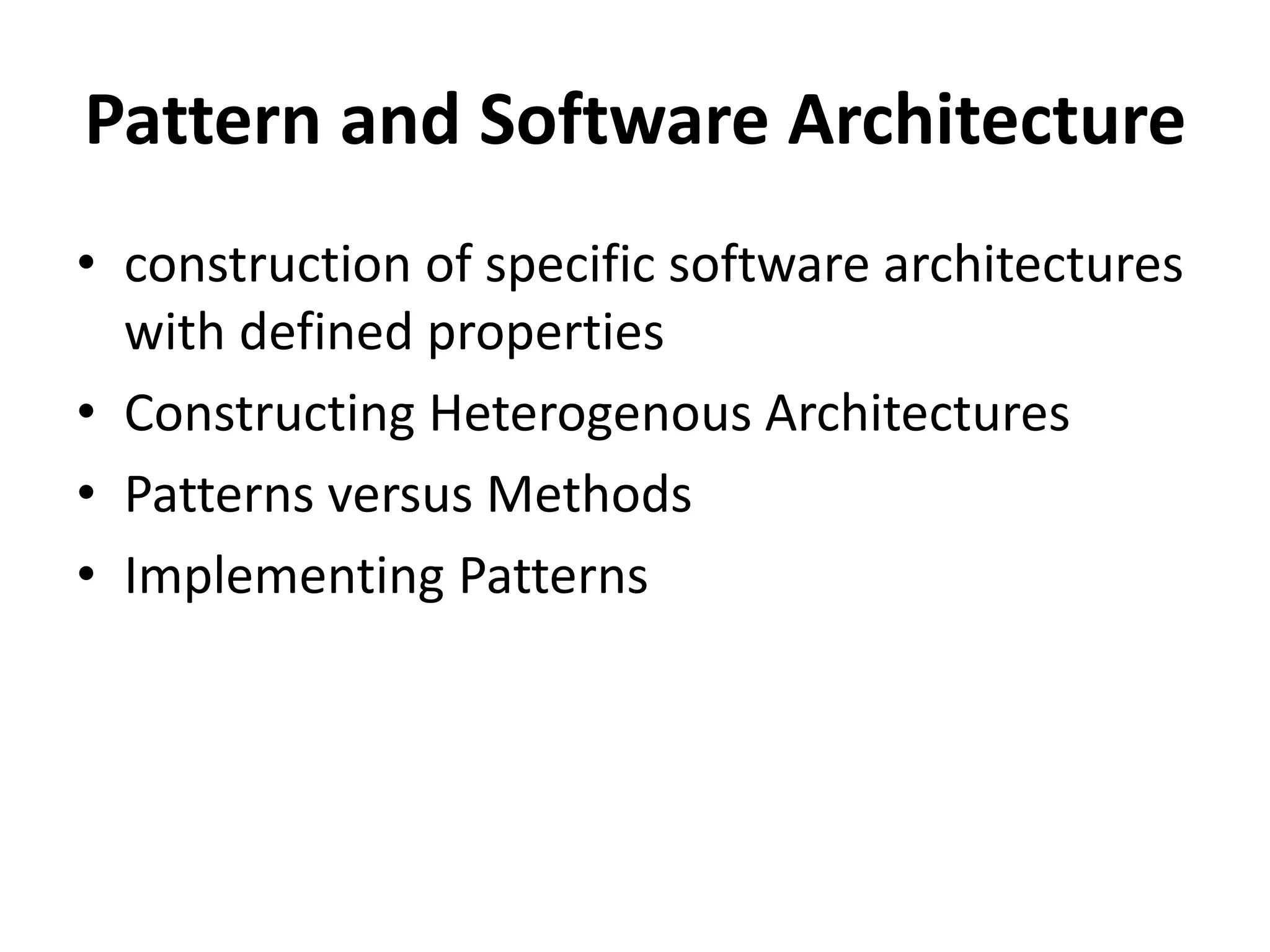 Pattern and Software Architecture

• construction of specific software architectures with defined properties
• Constructing Heterogenous Architectures
• Patterns versus Methods
• Implementing Patterns